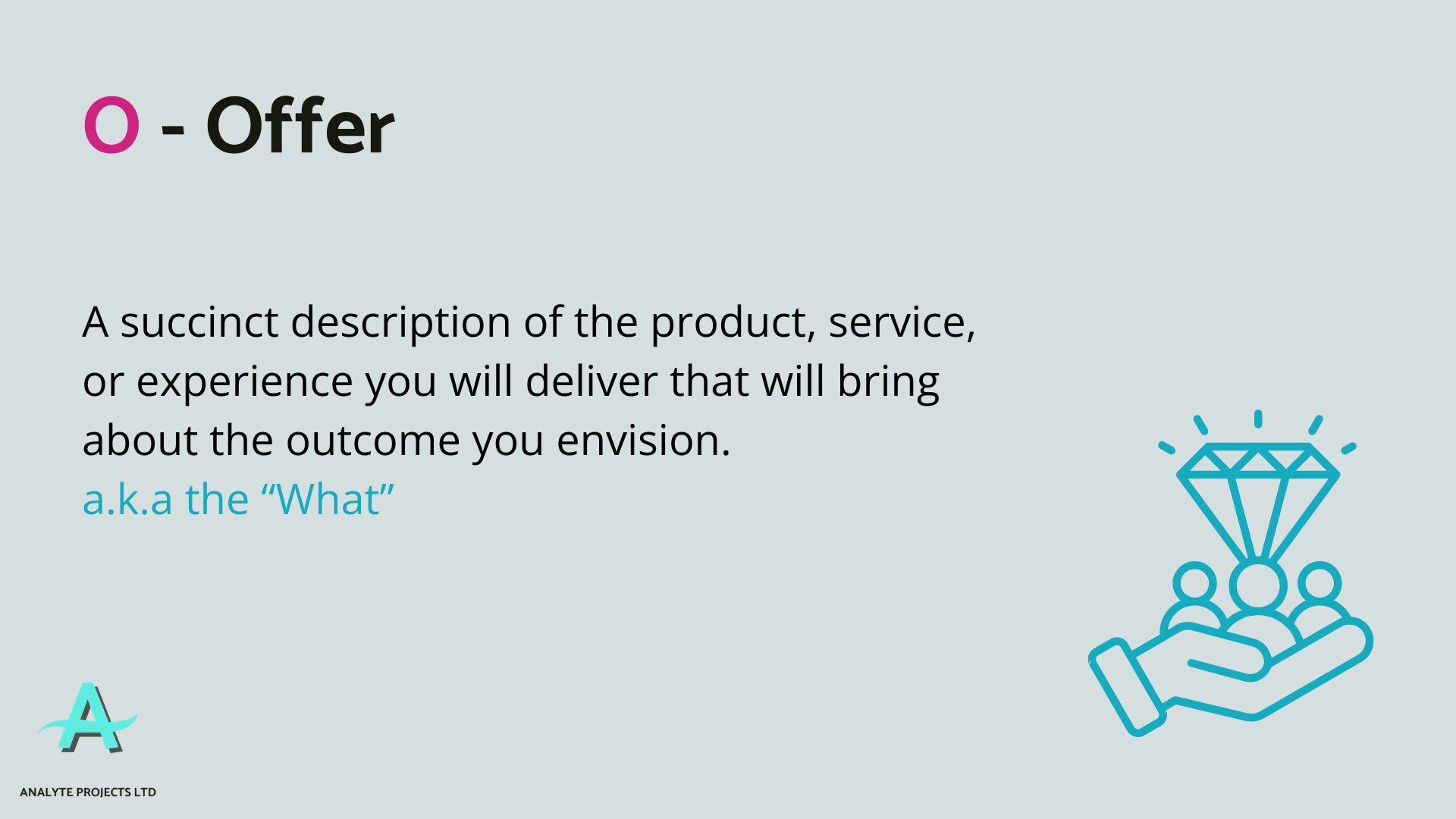 O - Offer

A succinct description of the product, service, or experience you will deliver that will bring about the outcome you envision.
a.k.a the “What”

A

ANALYTE PROJECTS LTD